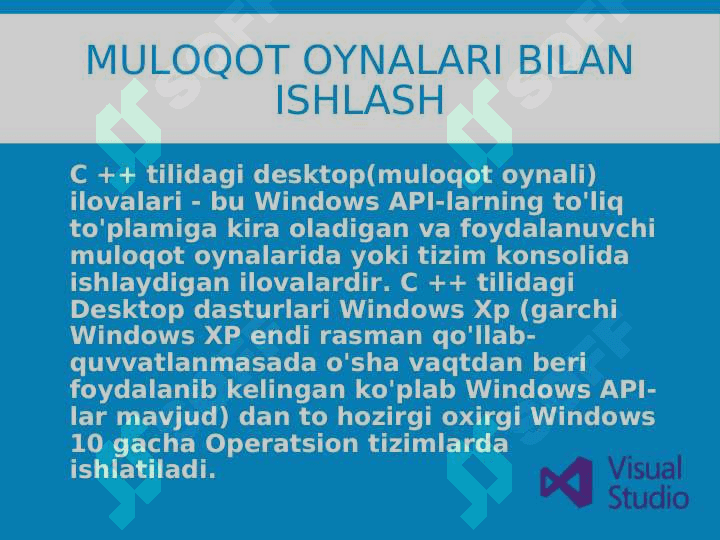 MULOQOT OYNALARI BILAN ISHLASH

C ++ tilidagi desktop(muloqot oynali) ilovalari - bu Windows API-larning to'liq to'plamiga kira oladigan va foydalanuvchi muloqot oynalarida yoki tizim konsolida ishlaydigan ilovalardir. C ++ tilidagi Desktop dasturlari Windows Xp (garchi Windows XP endi rasman qo'llab-quvvatlanmasada o'sha vaqtdan beri foydalanib kelingan ko'plab Windows API-lar mavjud) dan to hozirgi oxirgi Windows 10 gacha Operatsion tizimlarda ishlatiladi.

Visual Studio